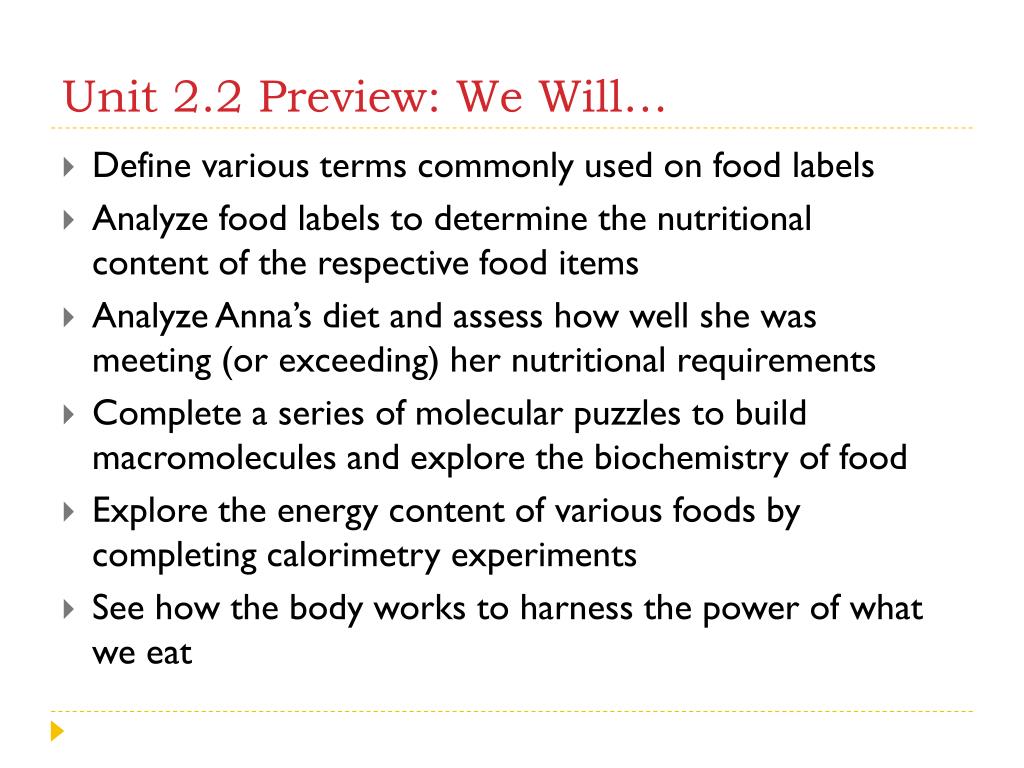 Unit 2.2 Preview: We Will…

Define various terms commonly used on food labels

Analyze food labels to determine the nutritional content of the respective food items

Analyze Anna's diet and assess how well she was meeting (or exceeding) her nutritional requirements

Complete a series of molecular puzzles to build macromolecules and explore the biochemistry of food

Explore the energy content of various foods by completing calorimetry experiments

See how the body works to harness the power of what we eat